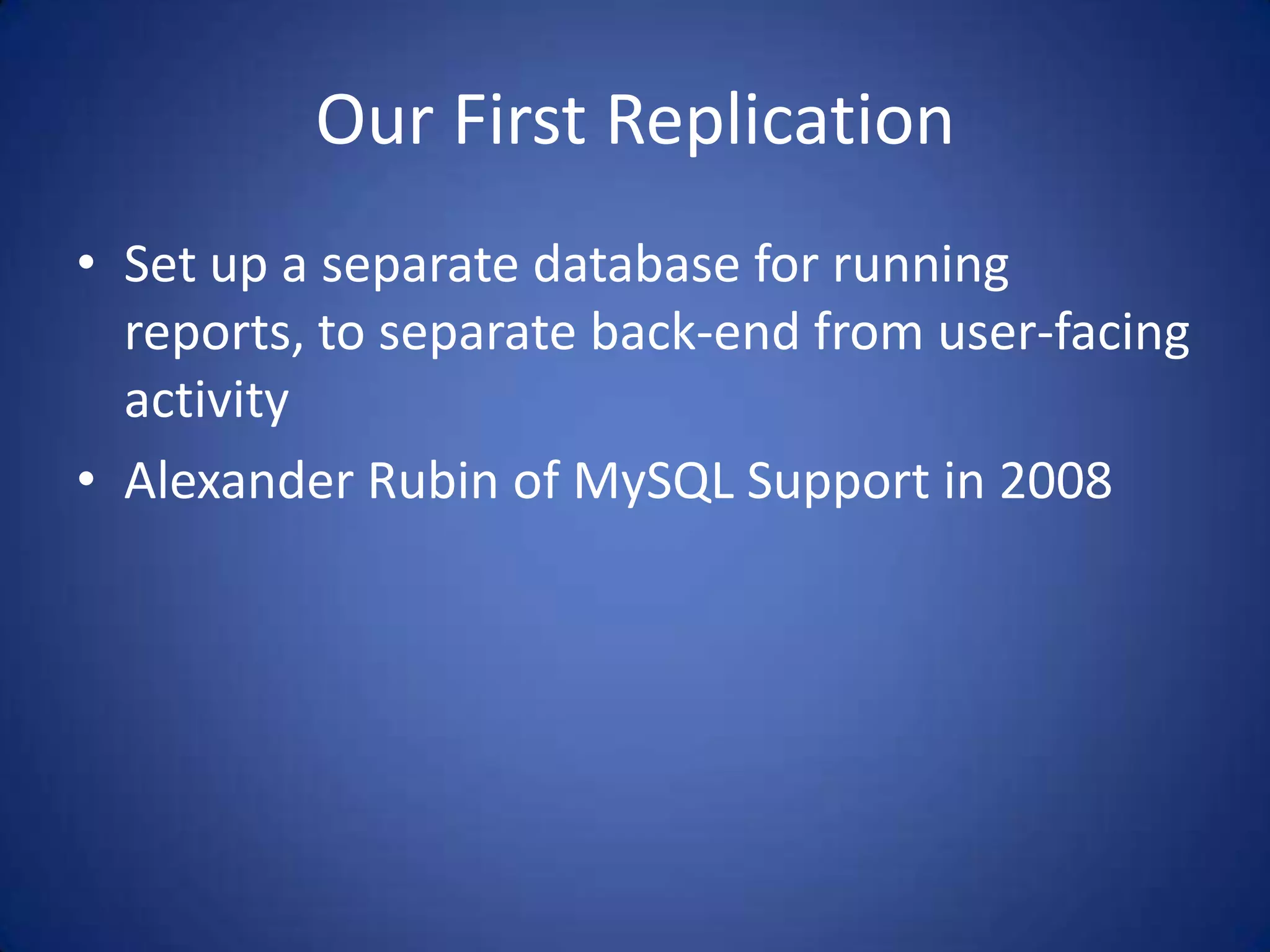 Our First Replication

• Set up a separate database for running reports, to separate back-end from user-facing activity
• Alexander Rubin of MySQL Support in 2008